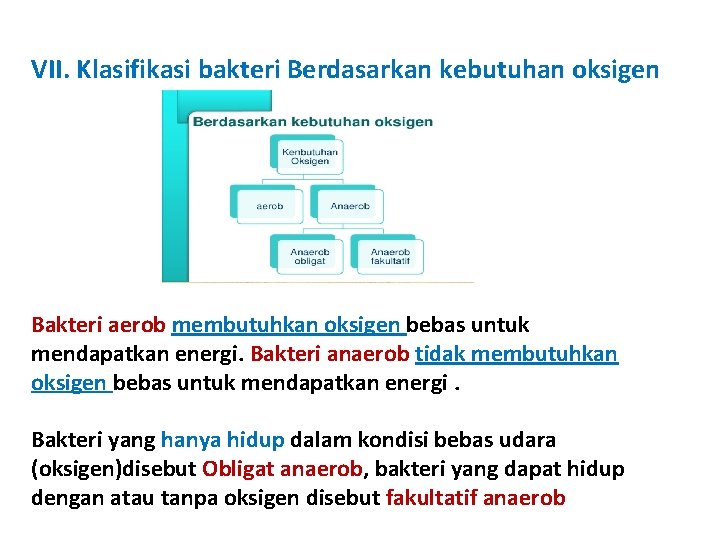 VII. Klasifikasi bakteri Berdasarkan kebutuhan oksigen

Berdasarkan kebutuhan oksigen

Kenbutuhan Oksigen

aerob

Anaerob

Anaerob obligat

Anaerob fakultatif

Bakteri aerob membutuhkan oksigen bebas untuk mendapatkan energi. Bakteri anaerob tidak membutuhkan oksigen bebas untuk mendapatkan energi .

Bakteri yang hanya hidup dalam kondisi bebas udara (oksigen)disebut Obligat anaerob, bakteri yang dapat hidup dengan atau tanpa oksigen disebut fakultatif anaerob